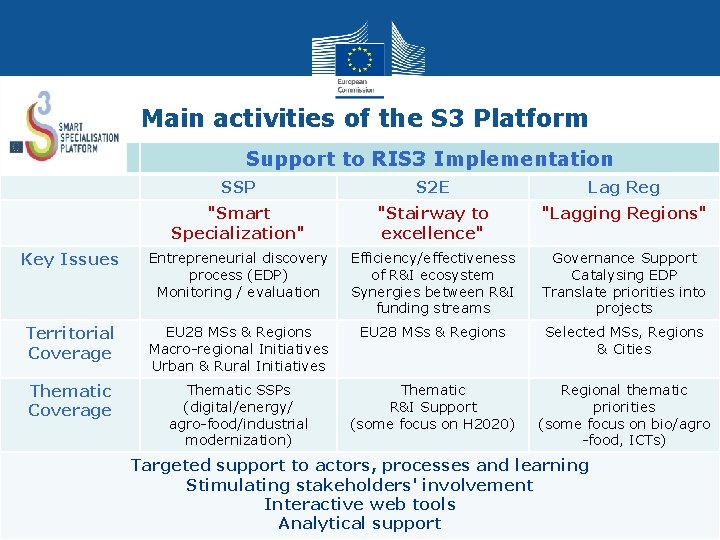 European Commission

S3 SMART SPECIALISATION PLATFORM

Main activities of the S3 Platform

| | Support to RIS3 Implementation | | |
|---|---|---|---|
| | SSP | S2E | Lag Reg |
| | "Smart Specialization" | "Stairway to excellence" | "Lagging Regions" |
| Key Issues | Entrepreneurial discovery process (EDP) Monitoring / evaluation | Efficiency/effectiveness of R&I ecosystem Synergies between R&I funding streams | Governance Support Catalysing EDP Translate priorities into projects |
| Territorial Coverage | EU28 MSs & Regions Macro-regional Initiatives Urban & Rural Initiatives | EU28 MSs & Regions | Selected MSs, Regions & Cities |
| Thematic Coverage | Thematic SSPs (digital/energy/ agro-food/industrial modernization) | Thematic R&I Support (some focus on H2020) | Regional thematic priorities (some focus on bio/agro -food, ICTs) |

Targeted support to actors, processes and learning
Stimulating stakeholders' involvement
Interactive web tools
Analytical support